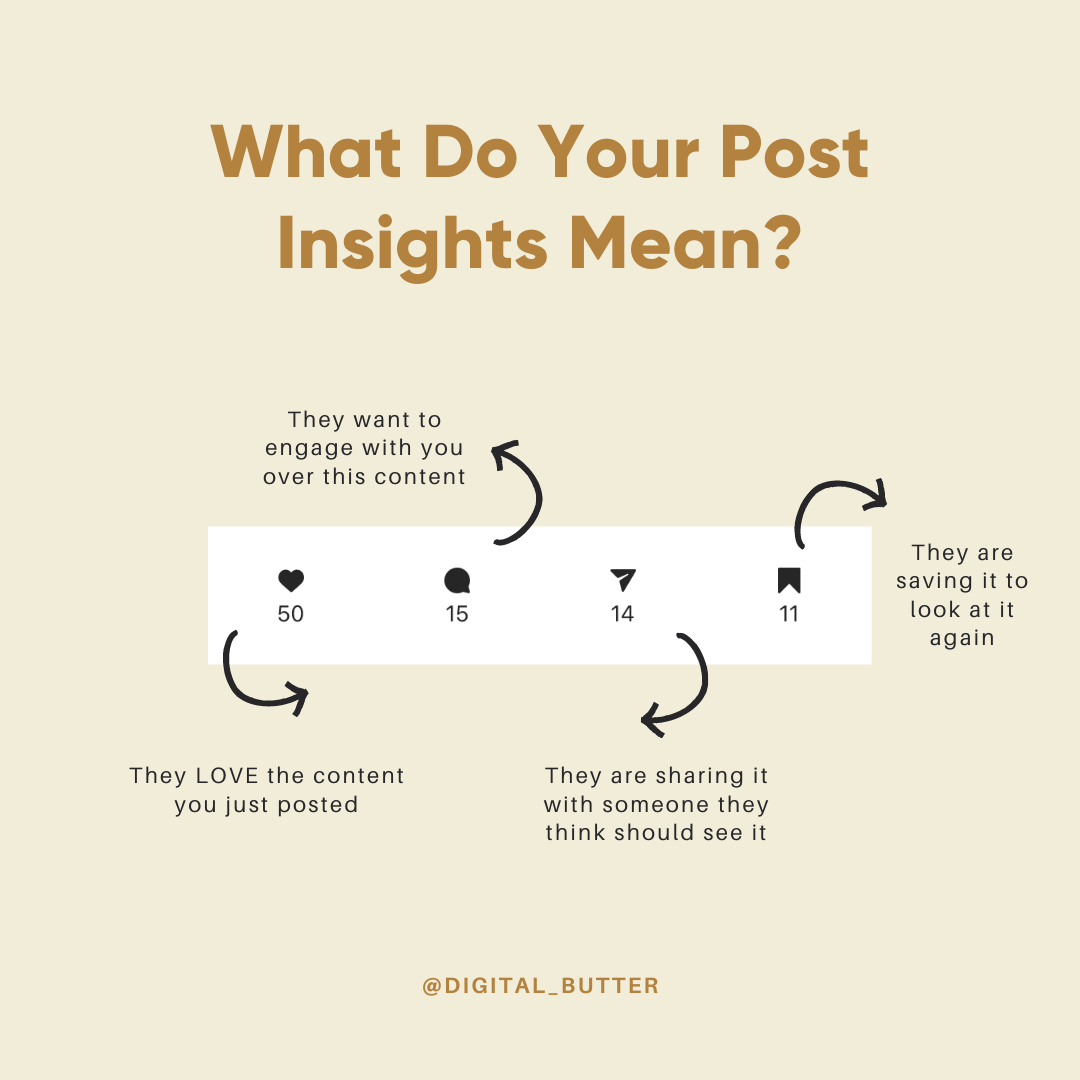 What Do Your Post Insights Mean?

They want to engage with you over this content

50

15

14

11

They are saving it to look at it again

They LOVE the content you just posted

They are sharing it with someone they think should see it

@DIGITAL_BUTTER